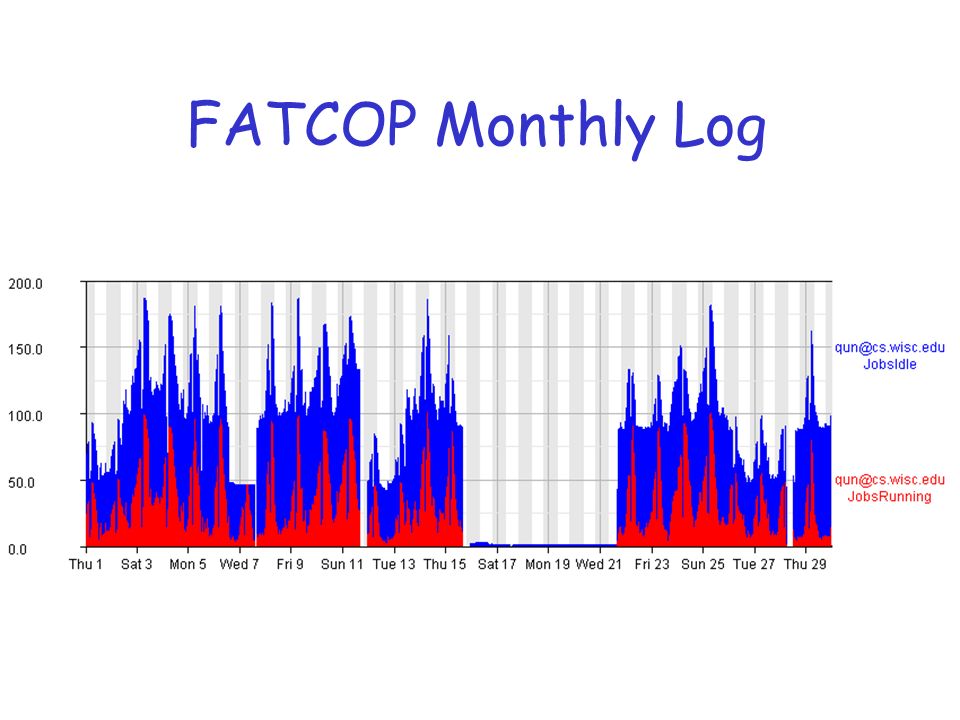 FATCOP Monthly Log

200.0
150.0
100.0
50.0
0.0

Thu 1 Sat 3 Mon 5 Wed 7 Fri 9 Sun 11 Tue 13 Thu 15 Sat 17 Mon 19 Wed 21 Fri 23 Sun 25 Tue 27 Thu 29

qun@cs.wisc.edu
JobsIdle

qun@cs.wisc.edu
JobsRunning